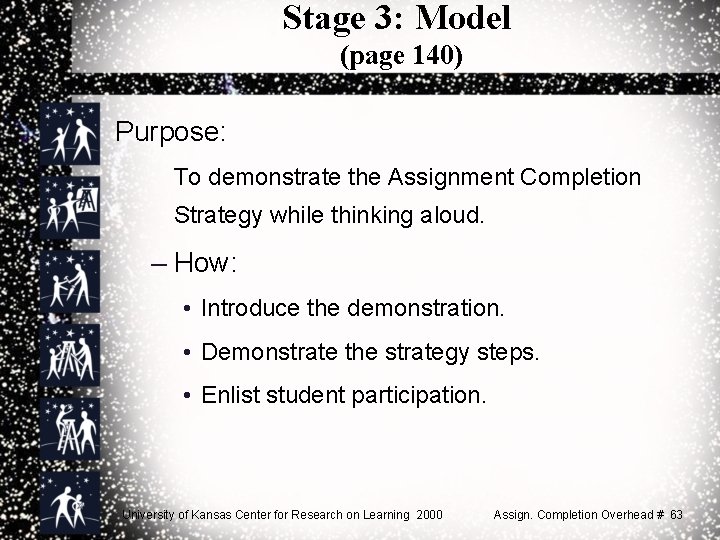 Stage 3: Model
(page 140)

Purpose:

To demonstrate the Assignment Completion Strategy while thinking aloud.

– How:

• Introduce the demonstration.

• Demonstrate the strategy steps.

• Enlist student participation.

University of Kansas Center for Research on Learning 2000

Assign. Completion Overhead # 63